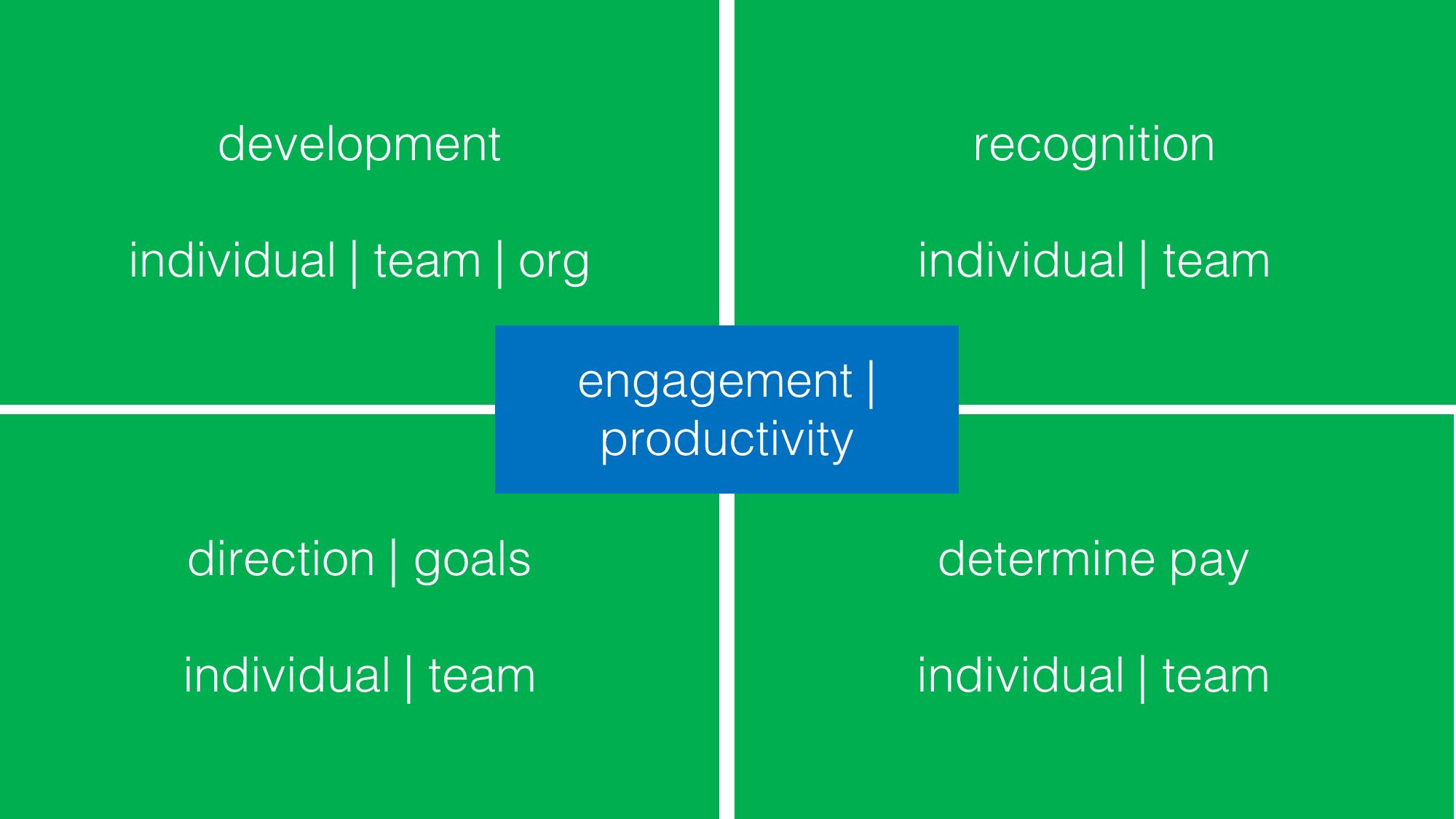 development

individual | team | org

recognition

individual | team

engagement | productivity

direction | goals

individual | team

determine pay

individual | team